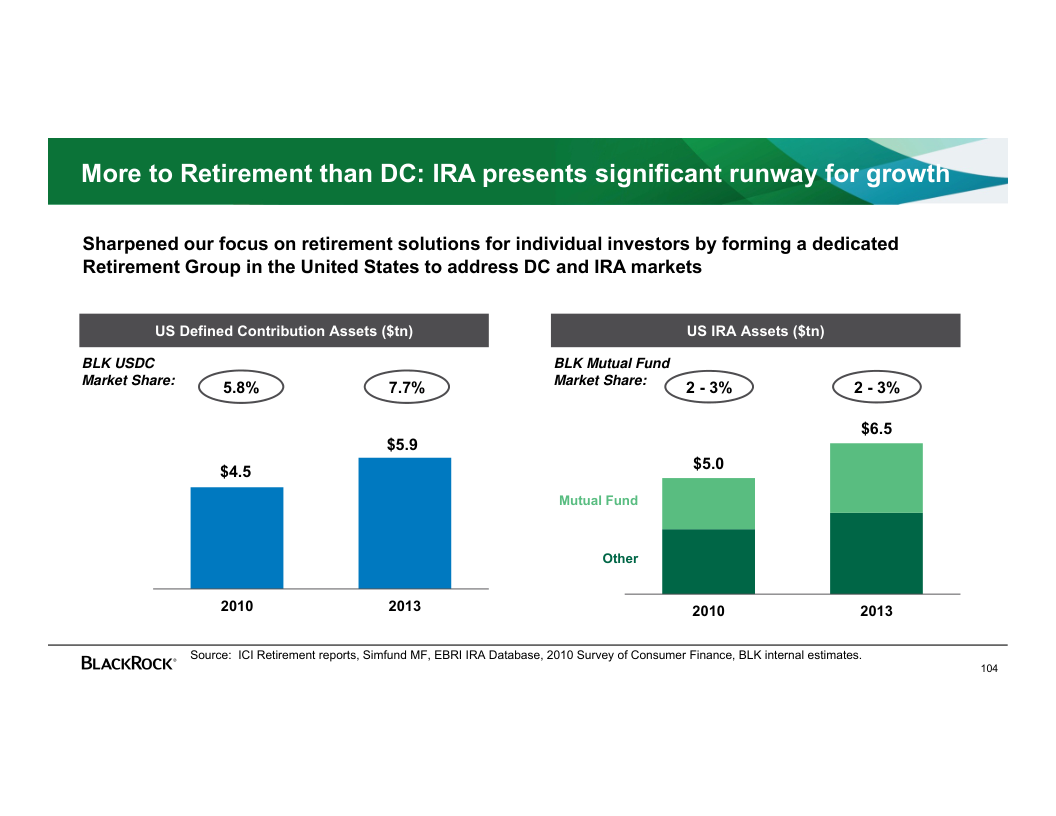 More to Retirement than DC: IRA presents significant runway for growth

Sharpened our focus on retirement solutions for individual investors by forming a dedicated Retirement Group in the United States to address DC and IRA markets

US Defined Contribution Assets ($tn)

BLK USDC Market Share:

5.8%

7.7%

$4.5

$5.9

2010

2013

US IRA Assets ($tn)

BLK Mutual Fund Market Share:

2 - 3%

2 - 3%

$5.0

$6.5

Mutual Fund

Other

2010

2013

BLACKROCK®

Source: ICI Retirement reports, Simfund MF, EBRI IRA Database, 2010 Survey of Consumer Finance, BLK internal estimates.

104